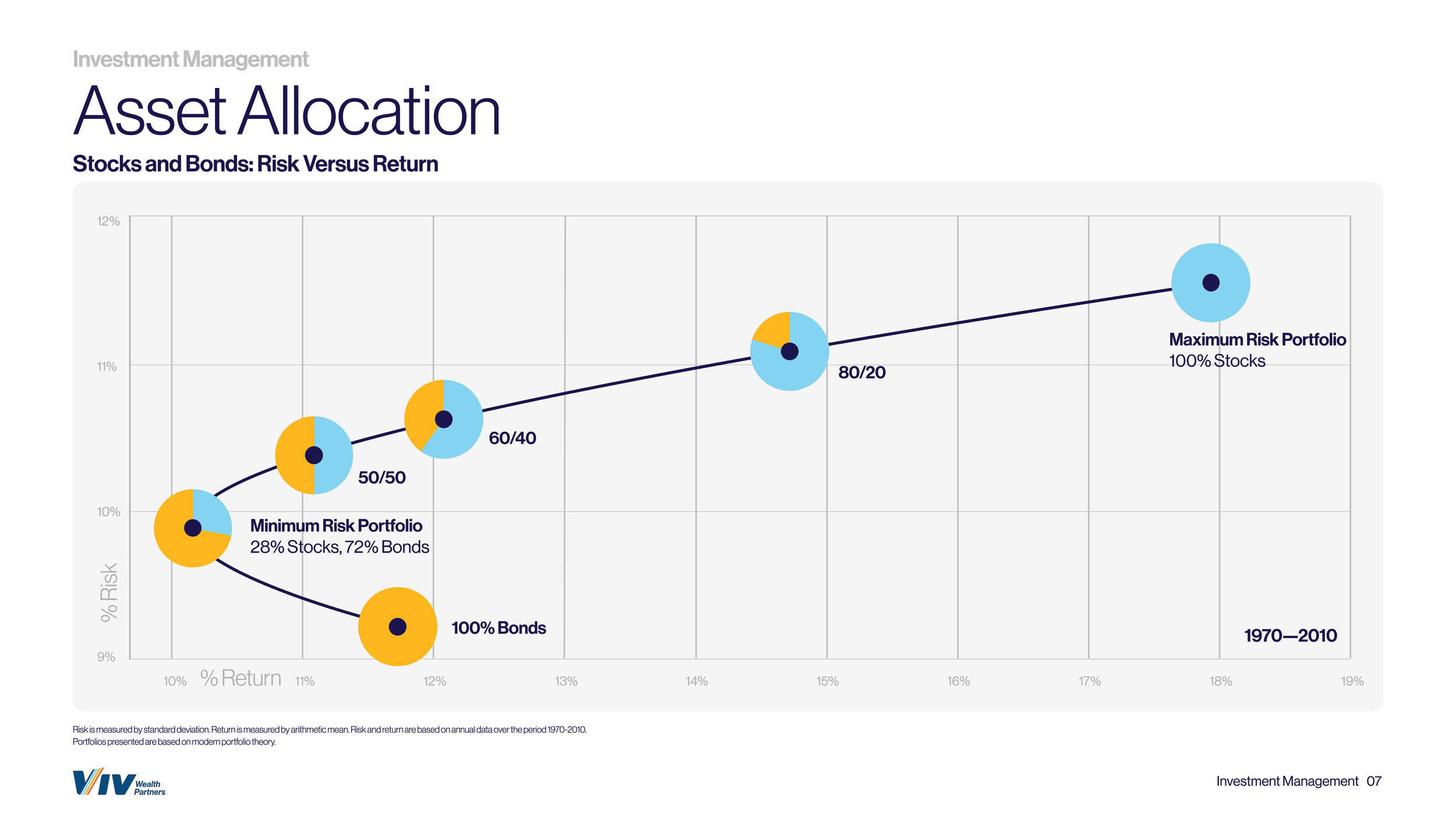 Investment Management

Asset Allocation

Stocks and Bonds: Risk Versus Return

12%

11%

10%

9%

% Risk

Maximum Risk Portfolio
100% Stocks

80/20

60/40

50/50

Minimum Risk Portfolio
28% Stocks, 72% Bonds

100% Bonds

1970—2010

10% % Return 11% 12% 13% 14% 15% 16% 17% 18% 19%

Risk is measured by standard deviation. Return is measured by arithmetic mean. Risk and return are based on annual data over the period 1970-2010.
Portfolios presented are based on modern portfolio theory.

VIV Wealth Partners

Investment Management 07